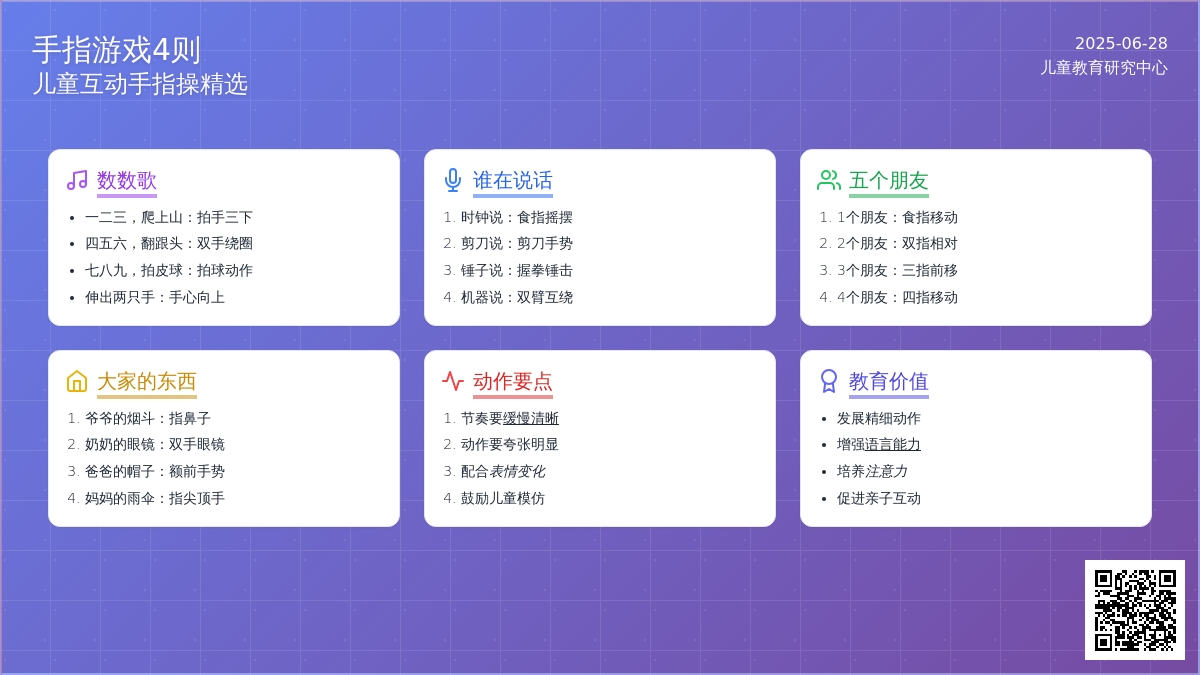 手指游戏4则
儿童互动手指操精选

2025-06-28
儿童教育研究中心

数数歌
- 一二三，爬上山：拍手三下
- 四五六，翻跟头：双手绕圈
- 七八九，拍皮球：拍球动作
- 伸出两只手：手心向上

谁在说话
1. 时钟说：食指摇摆
2. 剪刀说：剪刀手势
3. 锤子说：握拳锤击
4. 机器说：双臂互绕

五个朋友
1. 1个朋友：食指移动
2. 2个朋友：双指相对
3. 3个朋友：三指前移
4. 4个朋友：四指移动

大家的东西
1. 爷爷的烟斗：指鼻子
2. 奶奶的眼镜：双手眼镜
3. 爸爸的帽子：额前手势
4. 妈妈的雨伞：指尖顶手

动作要点
1. 节奏要缓慢清晰
2. 动作要夸张明显
3. 配合表情变化
4. 鼓励儿童模仿

教育价值
- 发展精细动作
- 增强语言能力
- 培养注意力
- 促进亲子互动